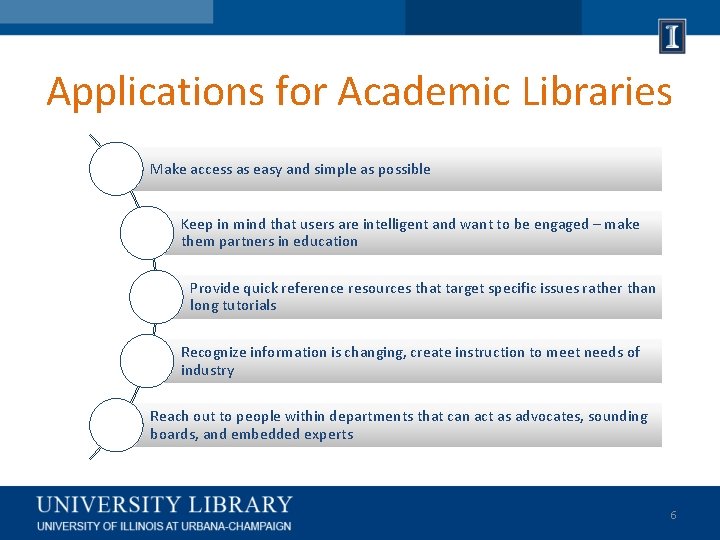 I

Applications for Academic Libraries

Make access as easy and simple as possible

Keep in mind that users are intelligent and want to be engaged – make them partners in education

Provide quick reference resources that target specific issues rather than long tutorials

Recognize information is changing, create instruction to meet needs of industry

Reach out to people within departments that can act as advocates, sounding boards, and embedded experts

UNIVERSITY LIBRARY
UNIVERSITY OF ILLINOIS AT URBANA-CHAMPAIGN

6